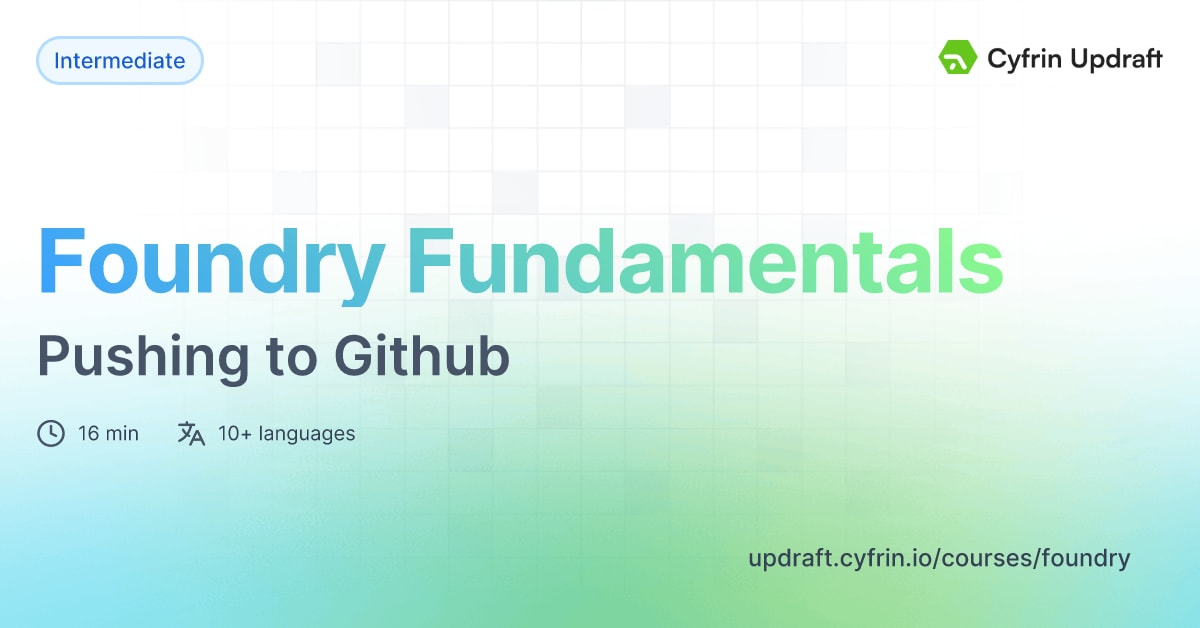 Intermediate

Cyfrin Updraft

Foundry Fundamentals

Pushing to Github

16 min

10+ languages

updraft.cyfrin.io/courses/foundry